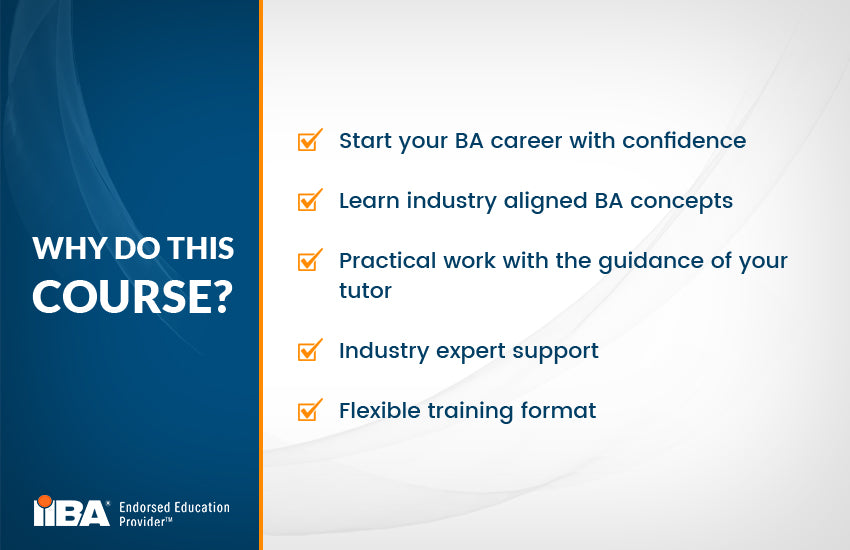 WHY DO THIS COURSE?

IIBA® Endorsed Education Provider™

Start your BA career with confidence

Learn industry aligned BA concepts

Practical work with the guidance of your tutor

Industry expert support

Flexible training format